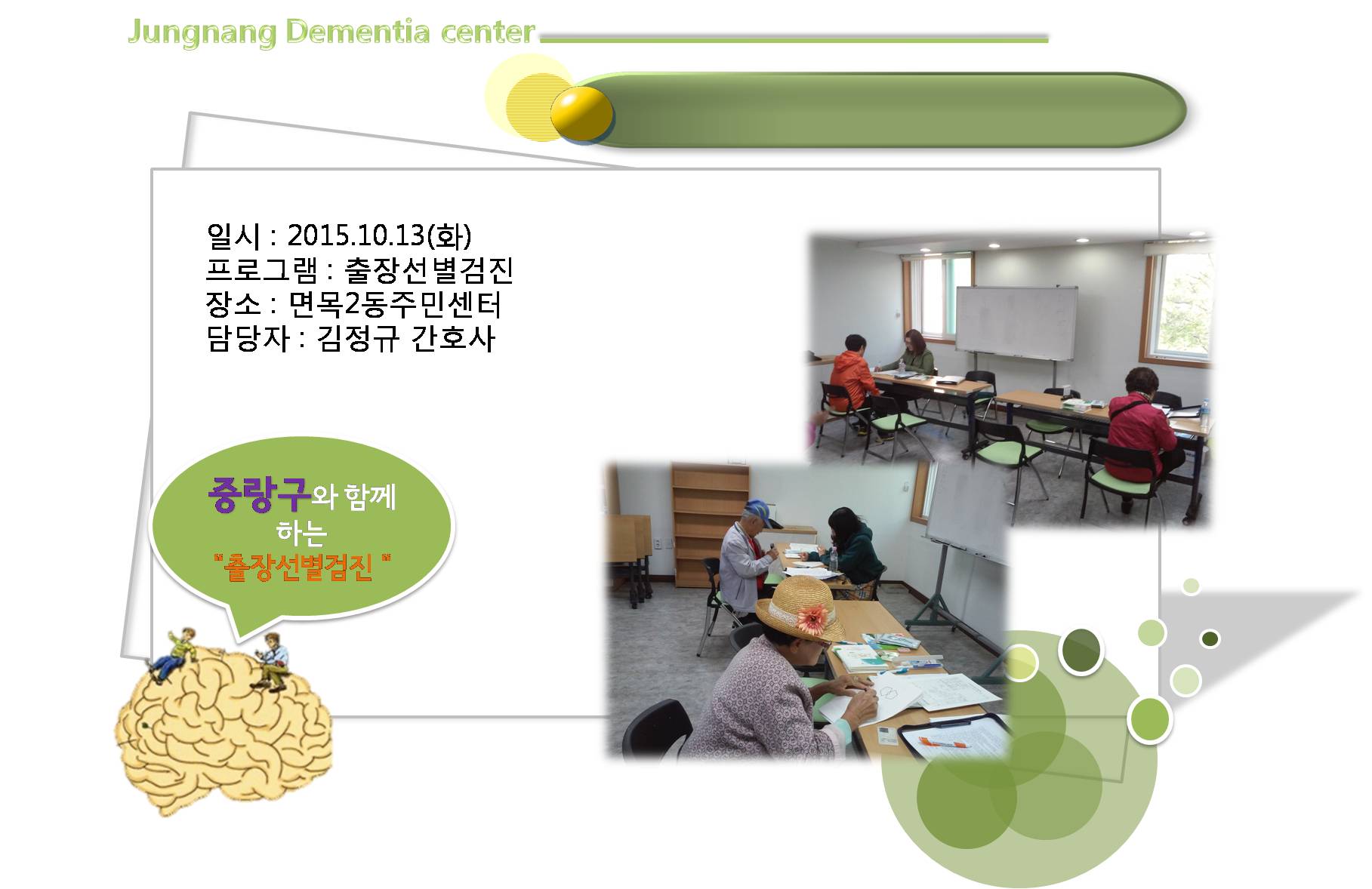 Jungnang Dementia center

일시 : 2015.10.13(화)
프로그램 : 출장선별검진
장소 : 면목2동주민센터
담당자 : 김정규 간호사

중랑구와 함께 하는 "출장선별검진 "